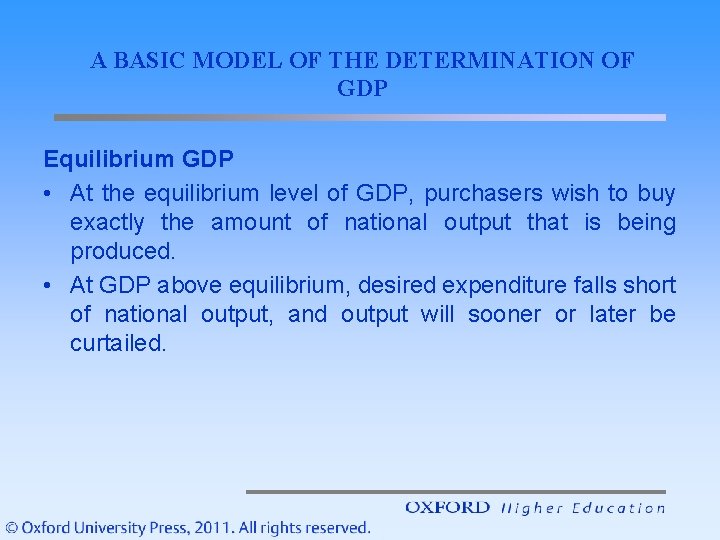 A BASIC MODEL OF THE DETERMINATION OF GDP

Equilibrium GDP

• At the equilibrium level of GDP, purchasers wish to buy exactly the amount of national output that is being produced.

• At GDP above equilibrium, desired expenditure falls short of national output, and output will sooner or later be curtailed.

OXFORD Higher Education

© Oxford University Press, 2011. All rights reserved.